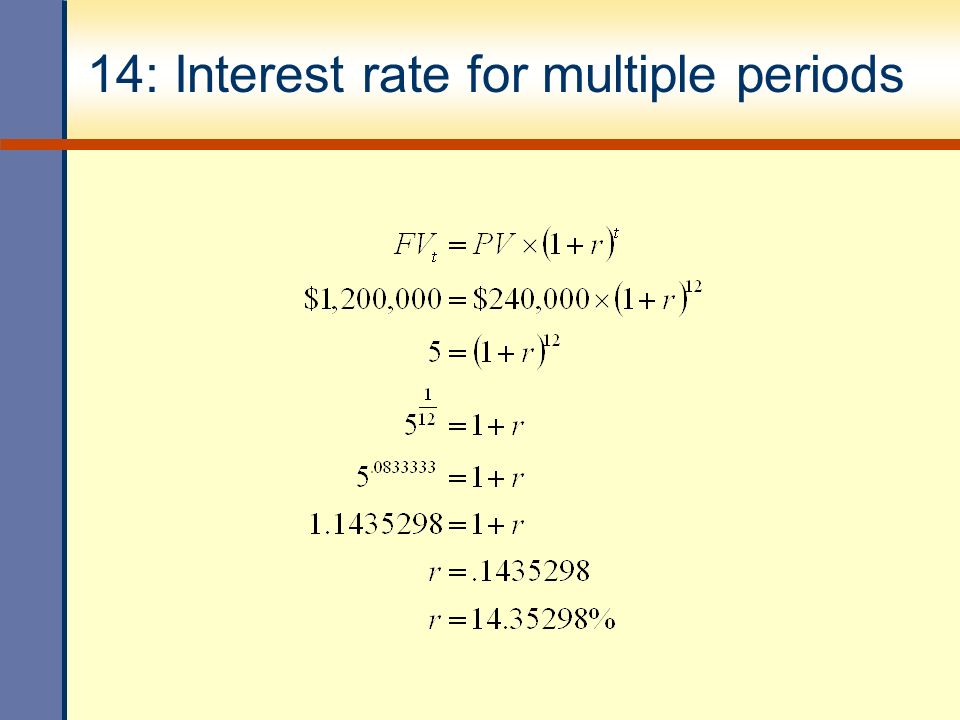 14: Interest rate for multiple periods

$FV_t = PV \times (1+r)^t$

$\$1,200,000 = \$240,000 \times (1+r)^{12}$

$5 = (1+r)^{12}$

$5^{\frac{1}{12}} = 1+r$

$5^{.0833333} = 1+r$

$1.1435298 = 1+r$

$r = .1435298$

$r = 14.35298\%$